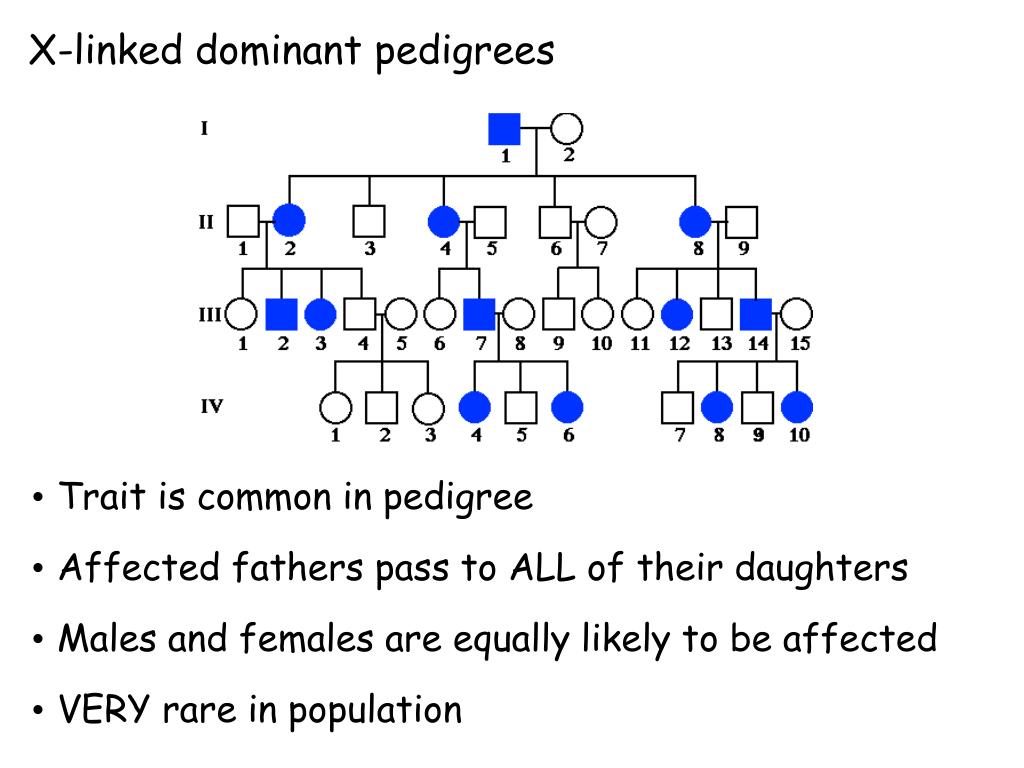 X-linked dominant pedigrees

I
1 2

II
1 2 3 4 5 6 7 8 9

III
1 2 3 4 5 6 7 8 9 10 11 12 13 14 15

IV
1 2 3 4 5 6 7 8 9 10

• Trait is common in pedigree
• Affected fathers pass to ALL of their daughters
• Males and females are equally likely to be affected
• VERY rare in population